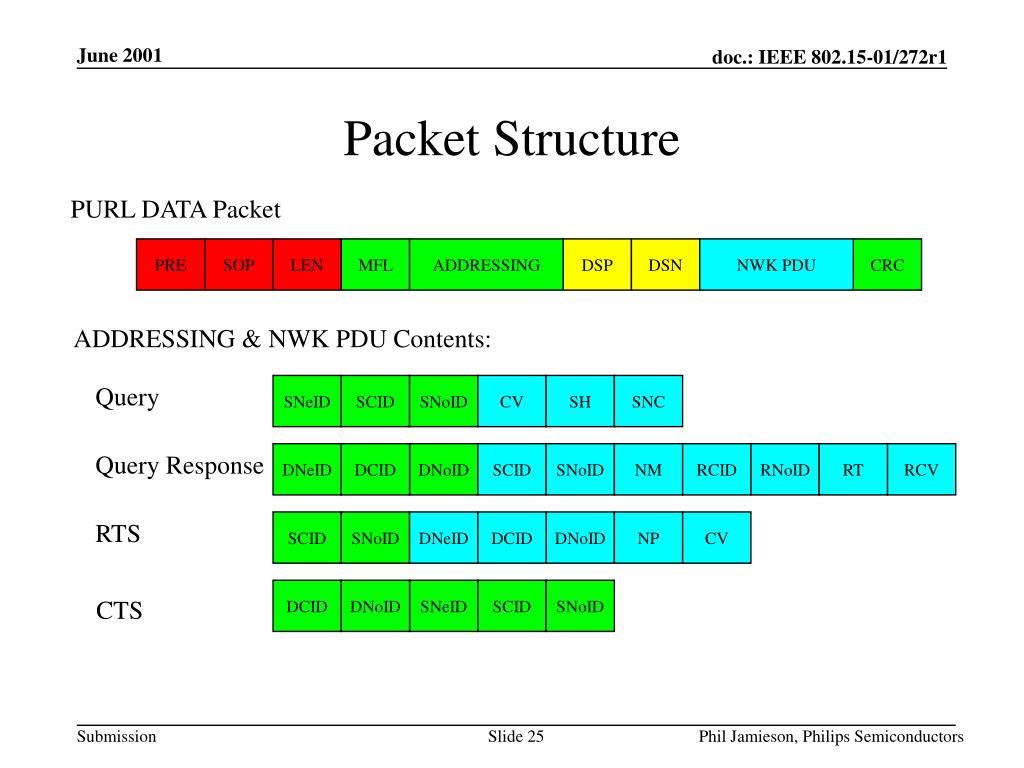 June 2001

doc.: IEEE 802.15-01/272r1

Packet Structure

PURL DATA Packet

| PRE | SOP | LEN | MFL | ADDRESSING | DSP | DSN | NWK PDU | CRC |
|---|---|---|---|---|---|---|---|---|

ADDRESSING & NWK PDU Contents:

Query

| SNeID | SCID | SNoID | CV | SH | SNC |
|---|---|---|---|---|---|

Query Response

| DNeID | DCID | DNoID | SCID | SNoID | NM | RCID | RNoID | RT | RCV |
|---|---|---|---|---|---|---|---|---|---|

RTS

| SCID | SNoID | DNeID | DCID | DNoID | NP | CV |
|---|---|---|---|---|---|---|

CTS

| DCID | DNoID | SNeID | SCID | SNoID |
|---|---|---|---|---|

Submission

Slide 25

Phil Jamieson, Philips Semiconductors